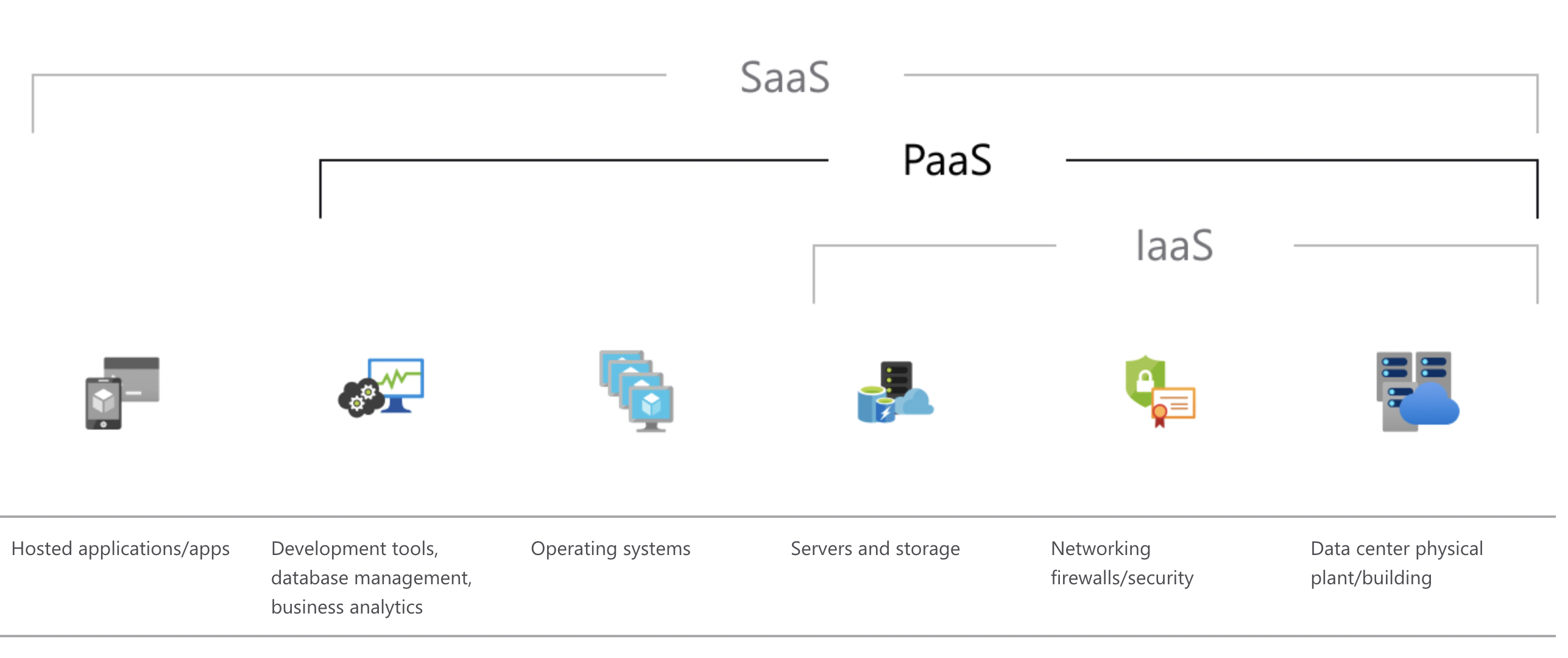 SaaS

PaaS

IaaS

Hosted applications/apps

Development tools, database management, business analytics

Operating systems

Servers and storage

Networking firewalls/security

Data center physical plant/building